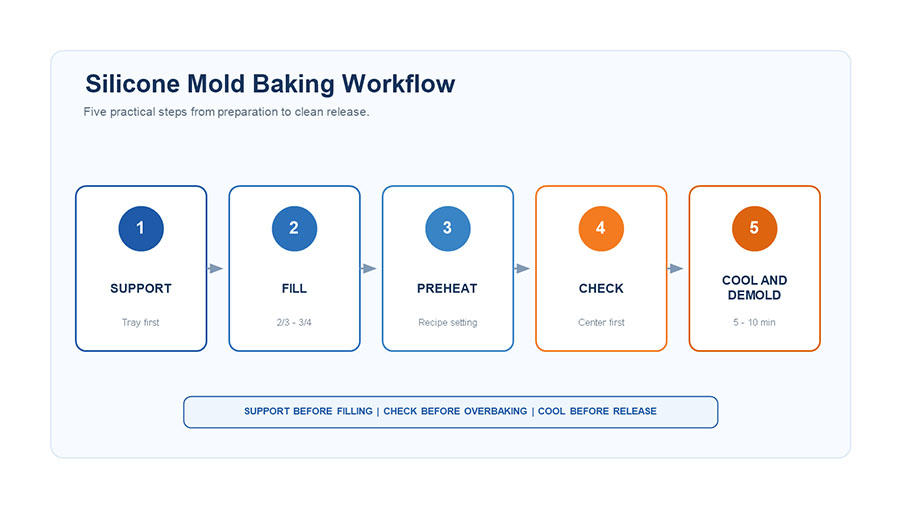 Silicone Mold Baking Workflow

Five practical steps from preparation to clean release.

1
SUPPORT
Tray first

2
FILL
2/3 - 3/4

3
PREHEAT
Recipe setting

4
CHECK
Center first

5
COOL AND DEMOLD
5 - 10 min

SUPPORT BEFORE FILLING | CHECK BEFORE OVERBAKING | COOL BEFORE RELEASE